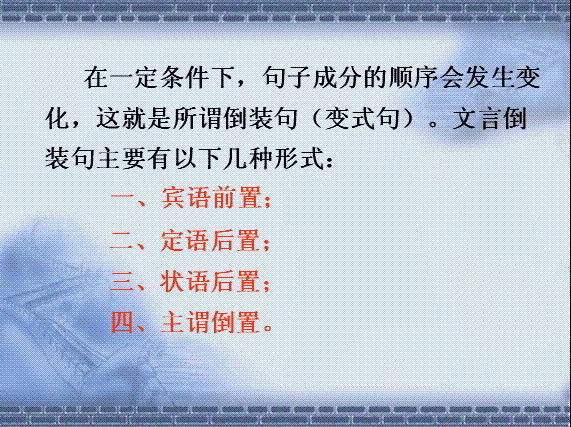 在一定条件下，句子成分的顺序会发生变化，这就是所谓倒装句（变式句）。文言倒装句主要有以下几种形式：

一、宾语前置；

二、定语后置；

三、状语后置；

四、主谓倒置。